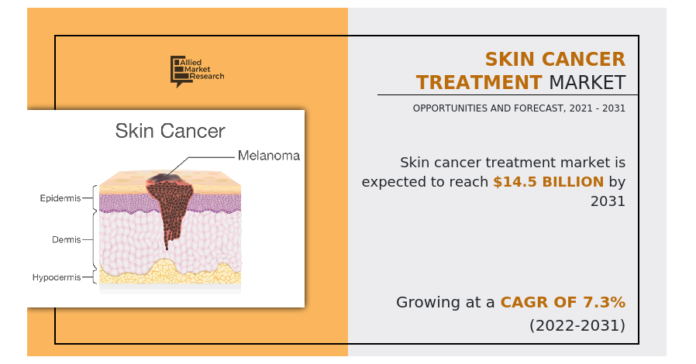 Allied Market Research

Skin Cancer

Melanoma

Epidermis

Dermis

Hypodermis

SKIN CANCER TREATMENT MARKET

OPPORTUNITIES AND FORECAST, 2021 - 2031

Skin cancer treatment market is expected to reach $14.5 BILLION by 2031

Growing at a CAGR OF 7.3% (2022-2031)